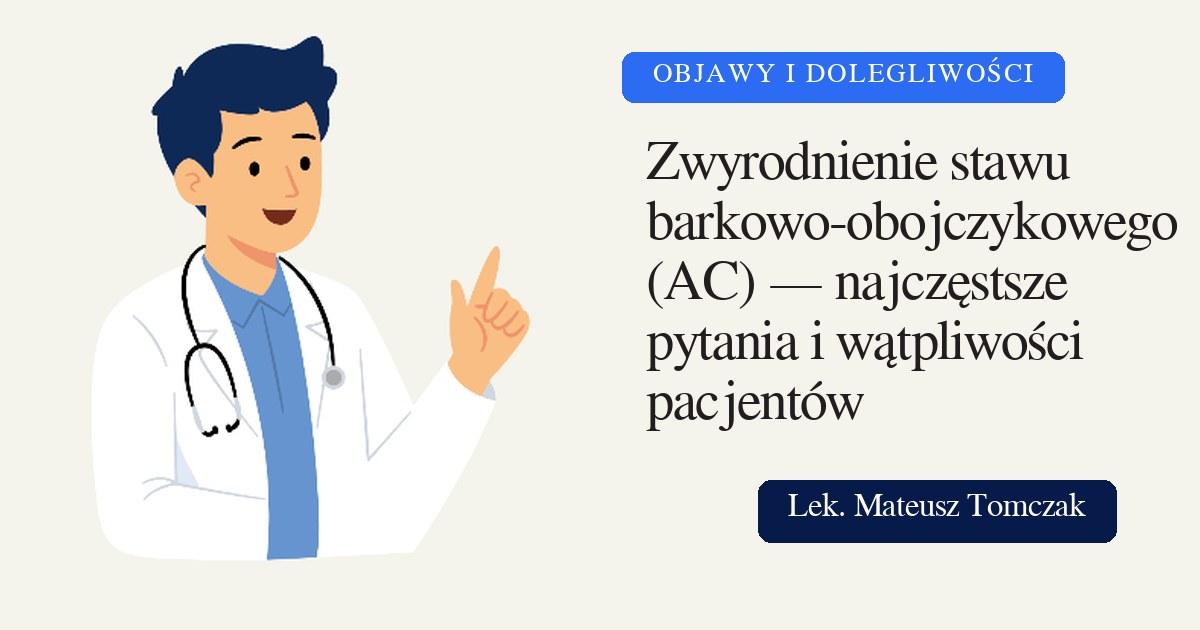 OBJAWY I DOLEGLIWOŚCI

Zwyrodnienie stawu barkowo-obojczykowego (AC) — najczęstsze pytania i wątpliwości pacjentów

Lek. Mateusz Tomczak